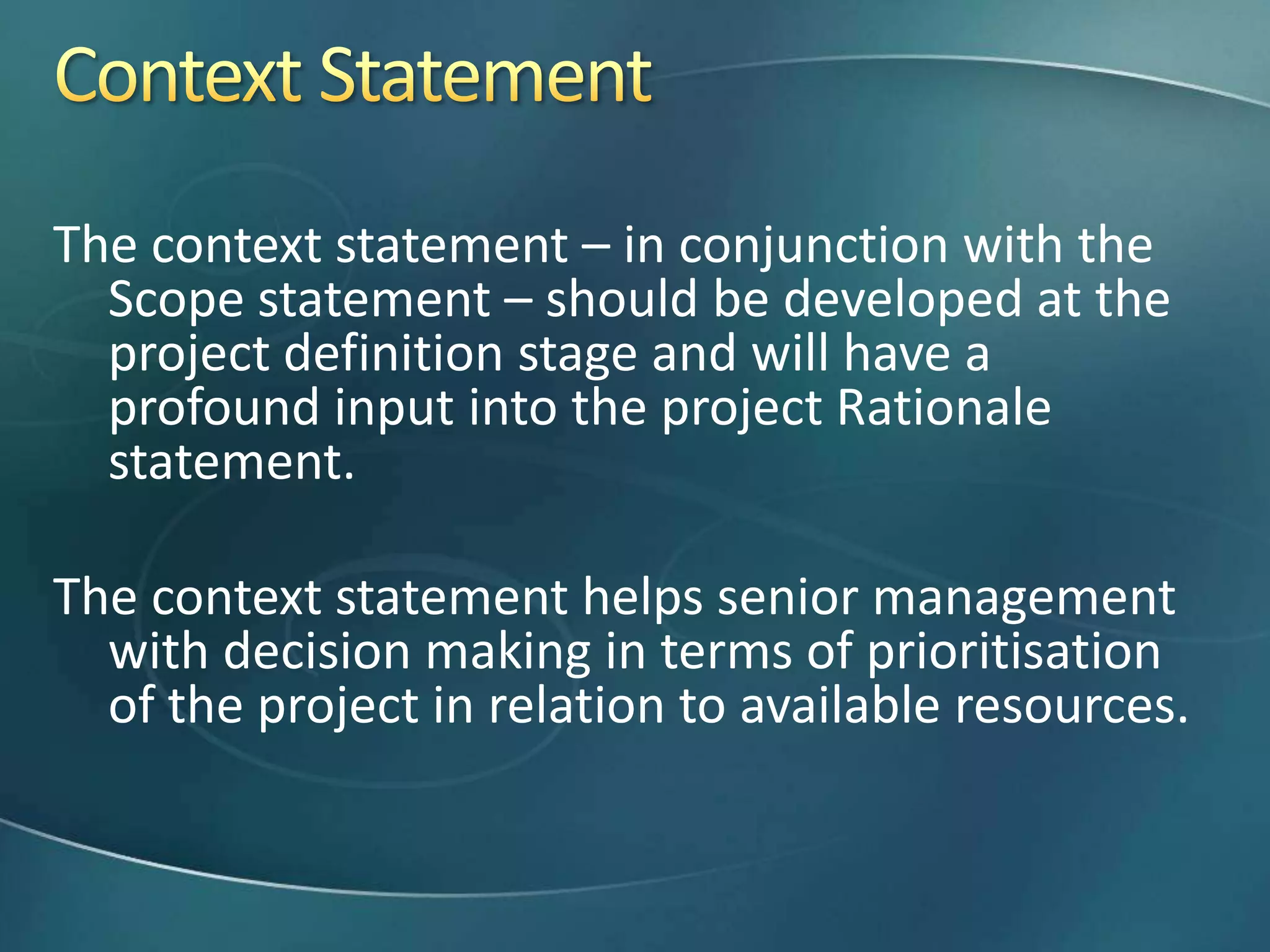 Context Statement

The context statement – in conjunction with the Scope statement – should be developed at the project definition stage and will have a profound input into the project Rationale statement.

The context statement helps senior management with decision making in terms of prioritisation of the project in relation to available resources.